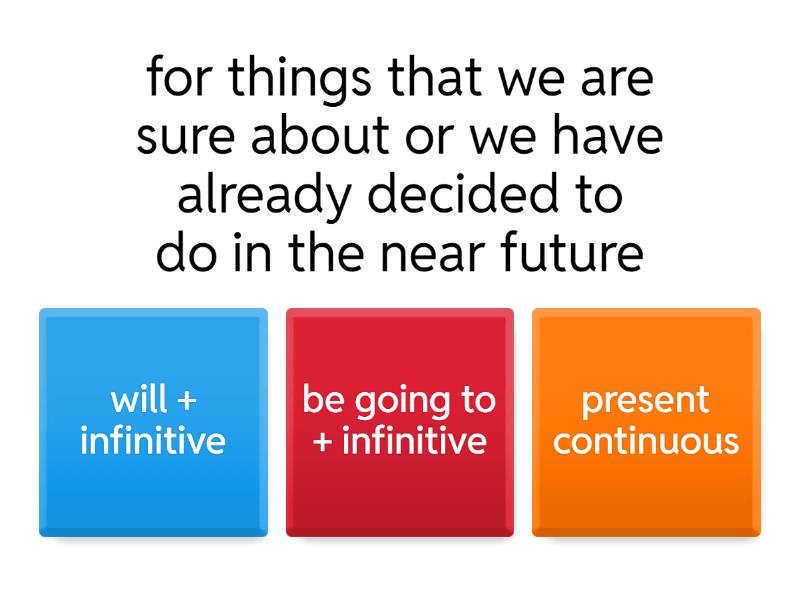 for things that we are sure about or we have already decided to do in the near future

will + infinitive

be going to + infinitive

present continuous